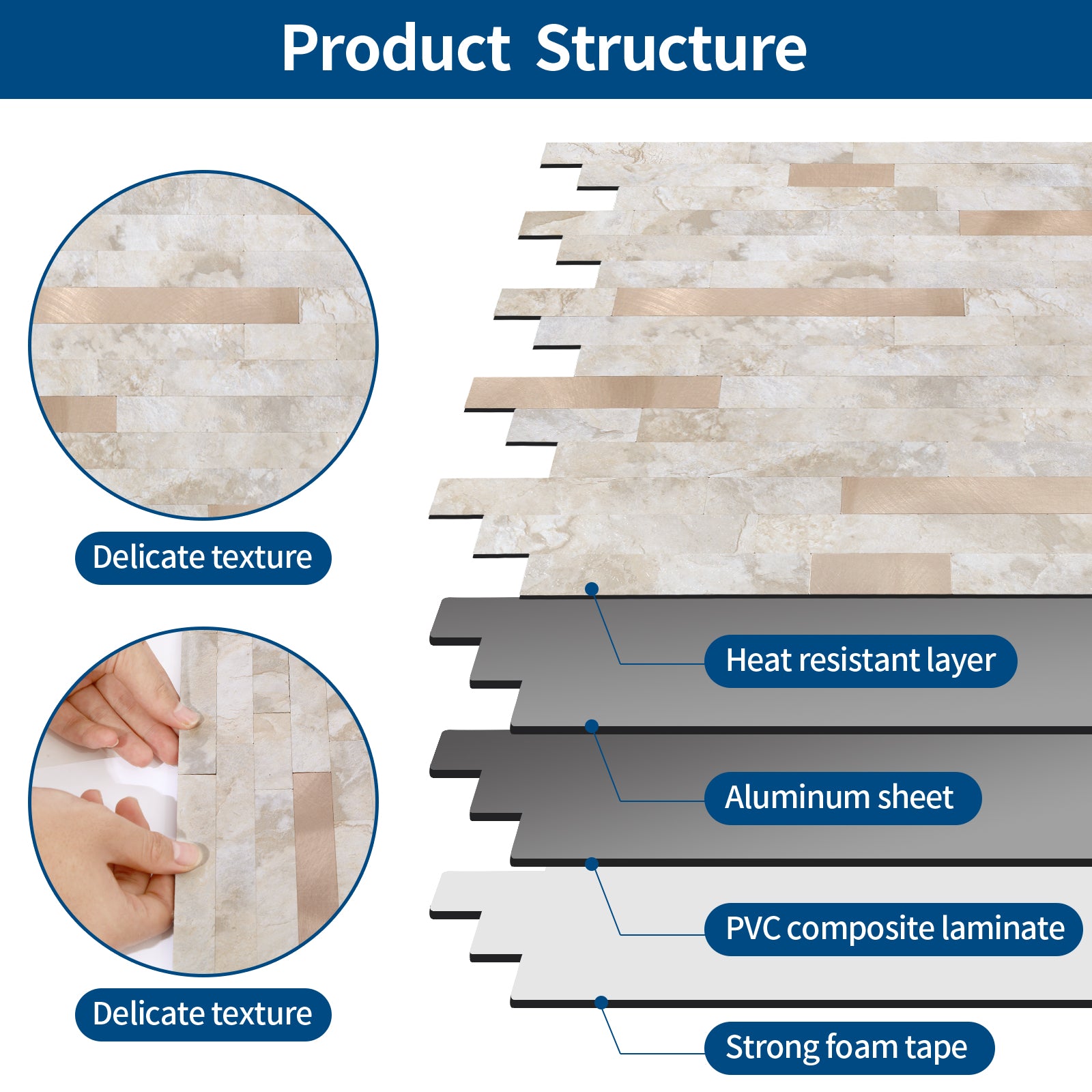 Product Structure

Delicate texture

Delicate texture

Heat resistant layer

Aluminum sheet

PVC composite laminate

Strong foam tape